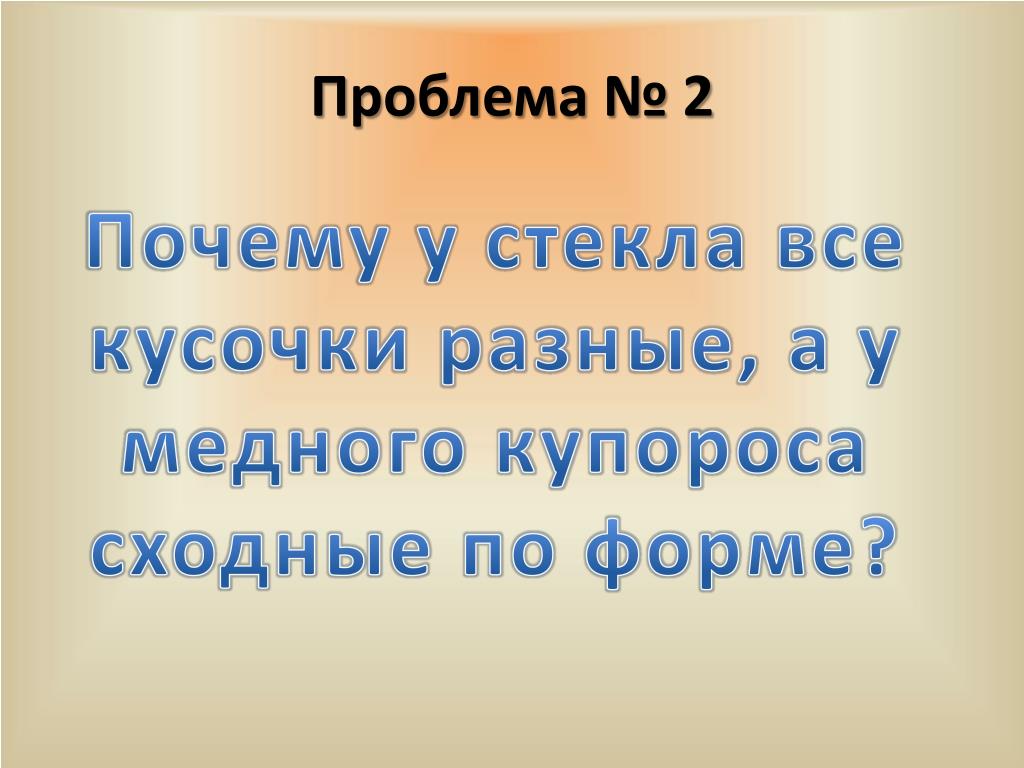 Проблема № 2

Почему у стекла все кусочки разные, а у медного купороса сходные по форме?